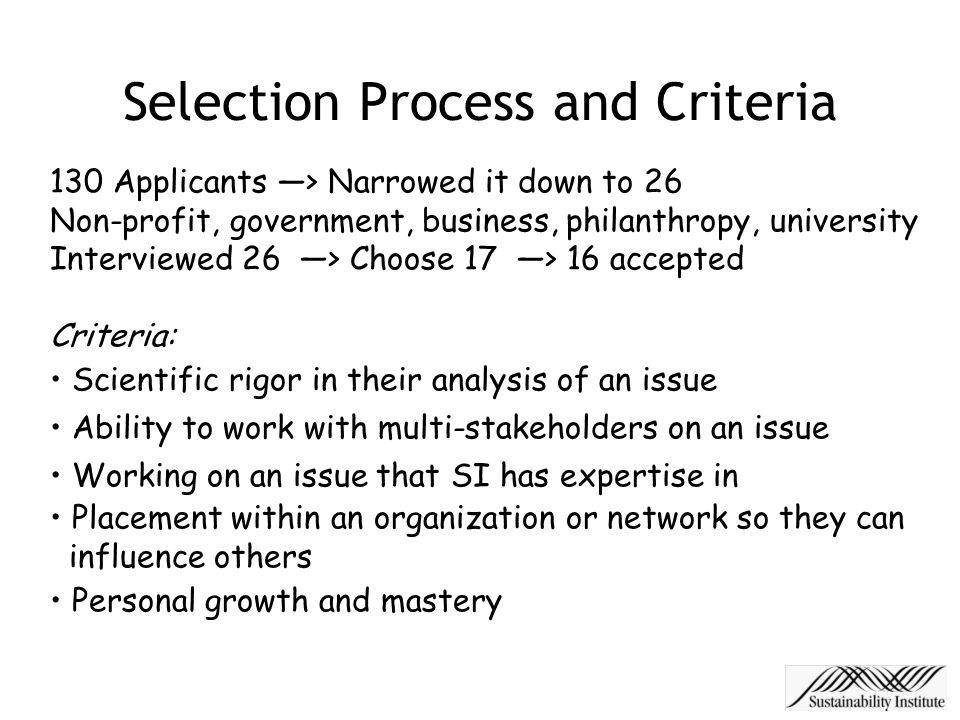 Selection Process and Criteria

130 Applicants —> Narrowed it down to 26
Non-profit, government, business, philanthropy, university
Interviewed 26 —> Choose 17 —> 16 accepted

Criteria:
• Scientific rigor in their analysis of an issue
• Ability to work with multi-stakeholders on an issue
• Working on an issue that SI has expertise in
• Placement within an organization or network so they can influence others
• Personal growth and mastery

Sustainability Institute